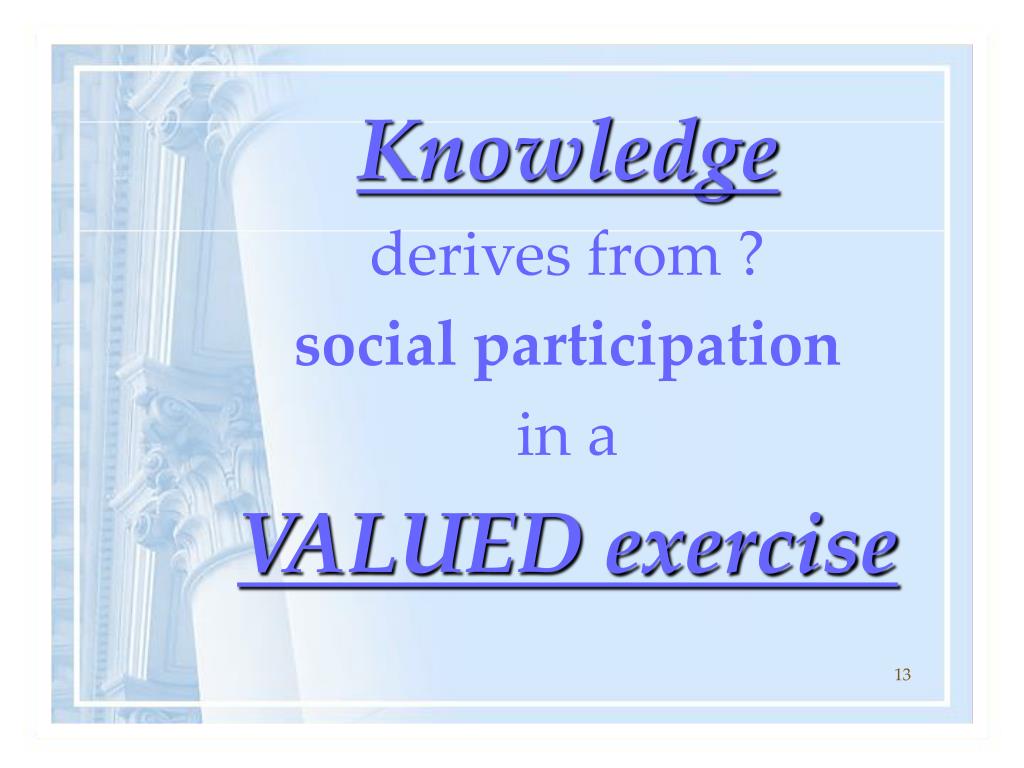 Knowledge

derives from ?

social participation

in a

VALUED exercise

13